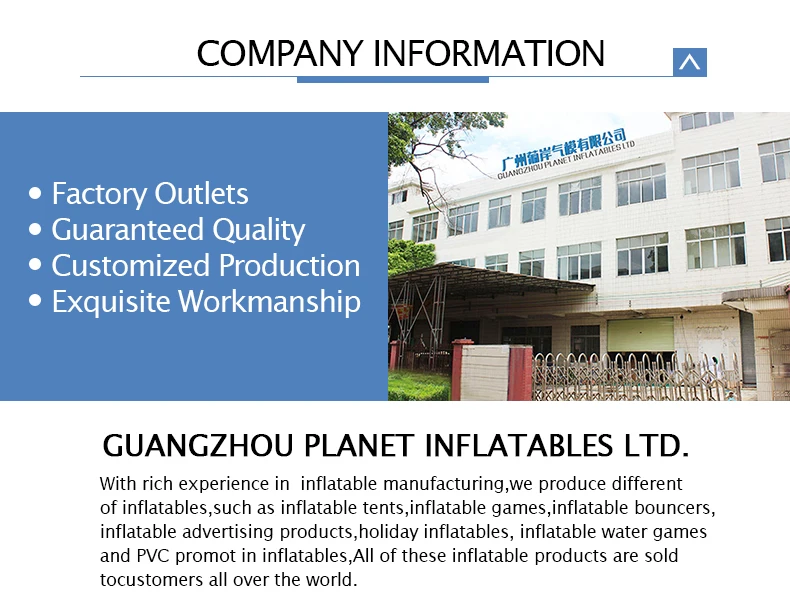 COMPANY INFORMATION

• Factory Outlets
• Guaranteed Quality
• Customized Production
• Exquisite Workmanship

广州蒲岸气模有限公司
GUANGZHOU PLANET INFLATABLES LTD

GUANGZHOU PLANET INFLATABLES LTD.

With rich experience in inflatable manufacturing,we produce different of inflatables,such as inflatable tents,inflatable games,inflatable bouncers, inflatable advertising products,holiday inflatables, inflatable water games and PVC promot in inflatables,All of these inflatable products are sold tocustomers all over the world.